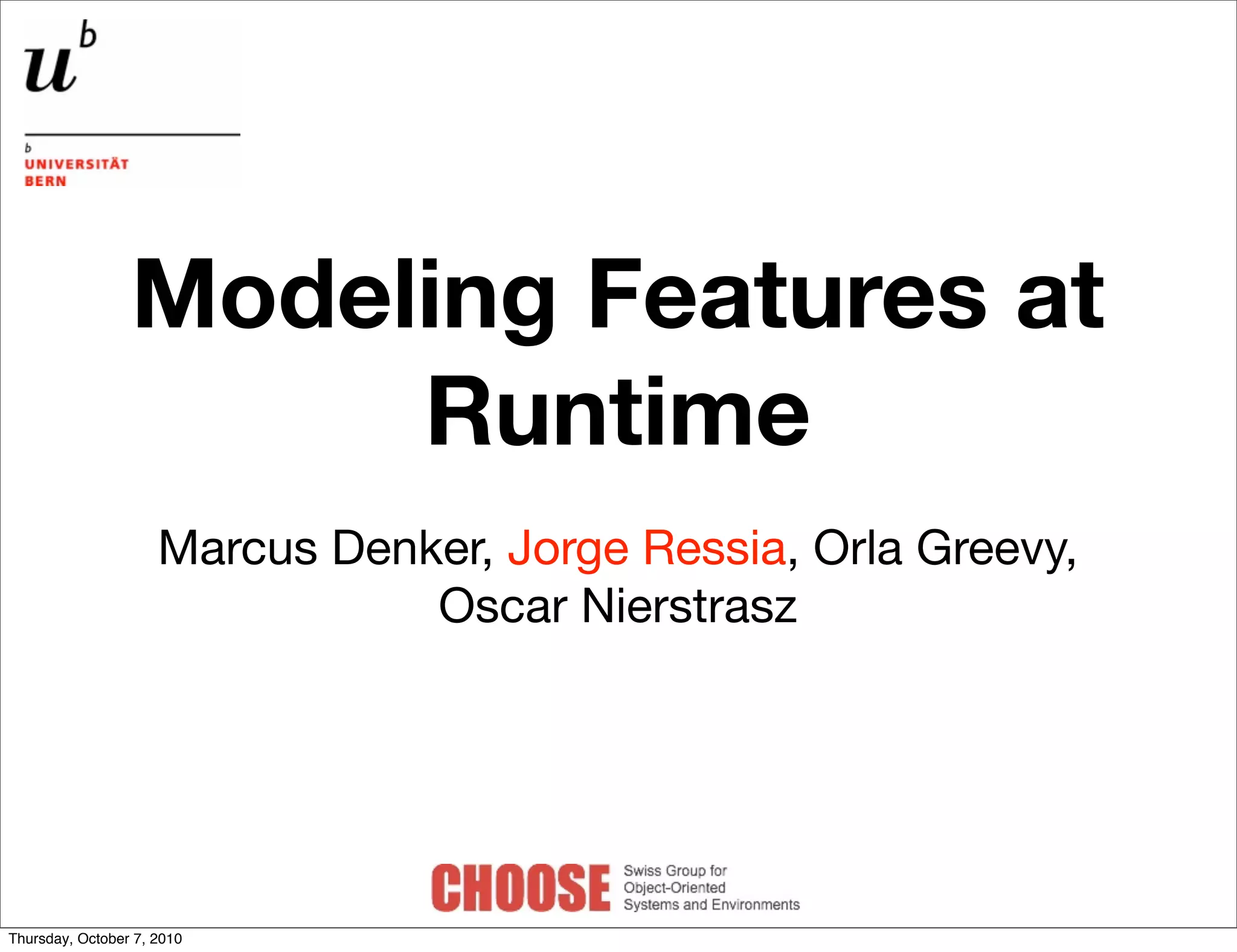 $u^b$

b
UNIVERSITÄT
BERN

Modeling Features at Runtime

Marcus Denker, Jorge Ressia, Orla Greevy, Oscar Nierstrasz

CHOOSE Swiss Group for Object-Oriented Systems and Environments

Thursday, October 7, 2010